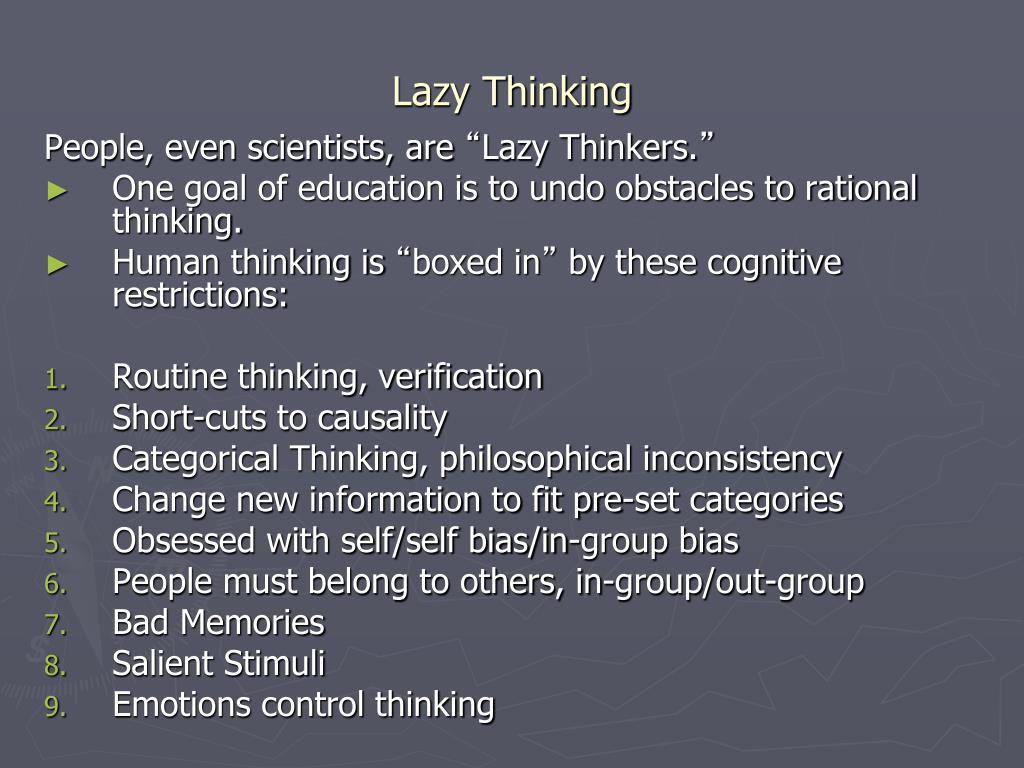 Lazy Thinking

People, even scientists, are “Lazy Thinkers.”

► One goal of education is to undo obstacles to rational thinking.
► Human thinking is “boxed in” by these cognitive restrictions:

1. Routine thinking, verification
2. Short-cuts to causality
3. Categorical Thinking, philosophical inconsistency
4. Change new information to fit pre-set categories
5. Obsessed with self/self bias/in-group bias
6. People must belong to others, in-group/out-group
7. Bad Memories
8. Salient Stimuli
9. Emotions control thinking